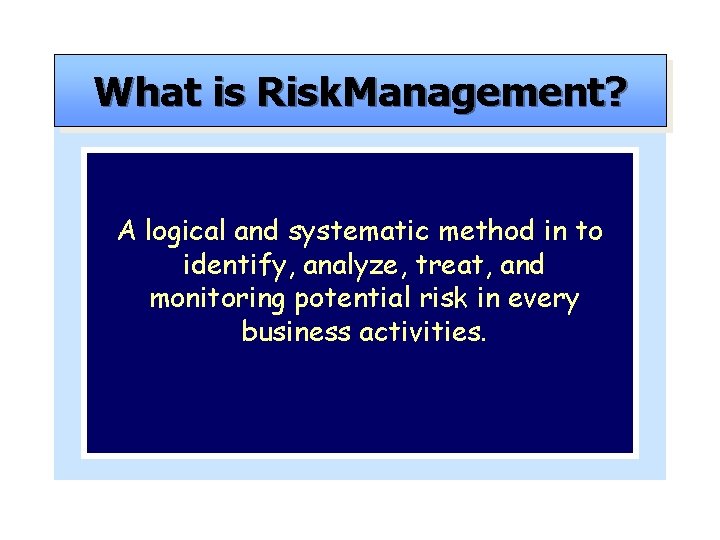 What is RiskManagement?

A logical and systematic method in to identify, analyze, treat, and monitoring potential risk in every business activities.